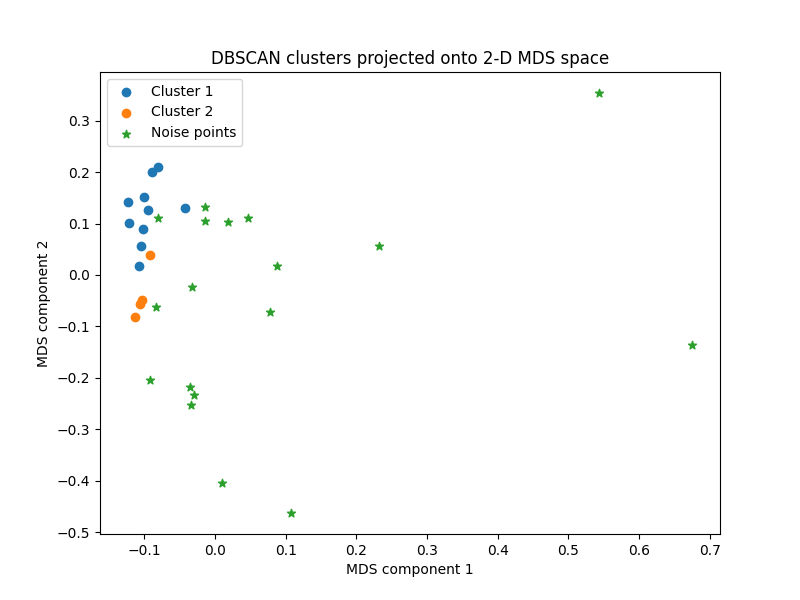 DBSCAN clusters projected onto 2-D MDS space

Cluster 1
Cluster 2
Noise points

MDS component 2

0.3
0.2
0.1
0.0
−0.1
−0.2
−0.3
−0.4
−0.5

−0.1
0.0
0.1
0.2
0.3
0.4
0.5
0.6
0.7

MDS component 1